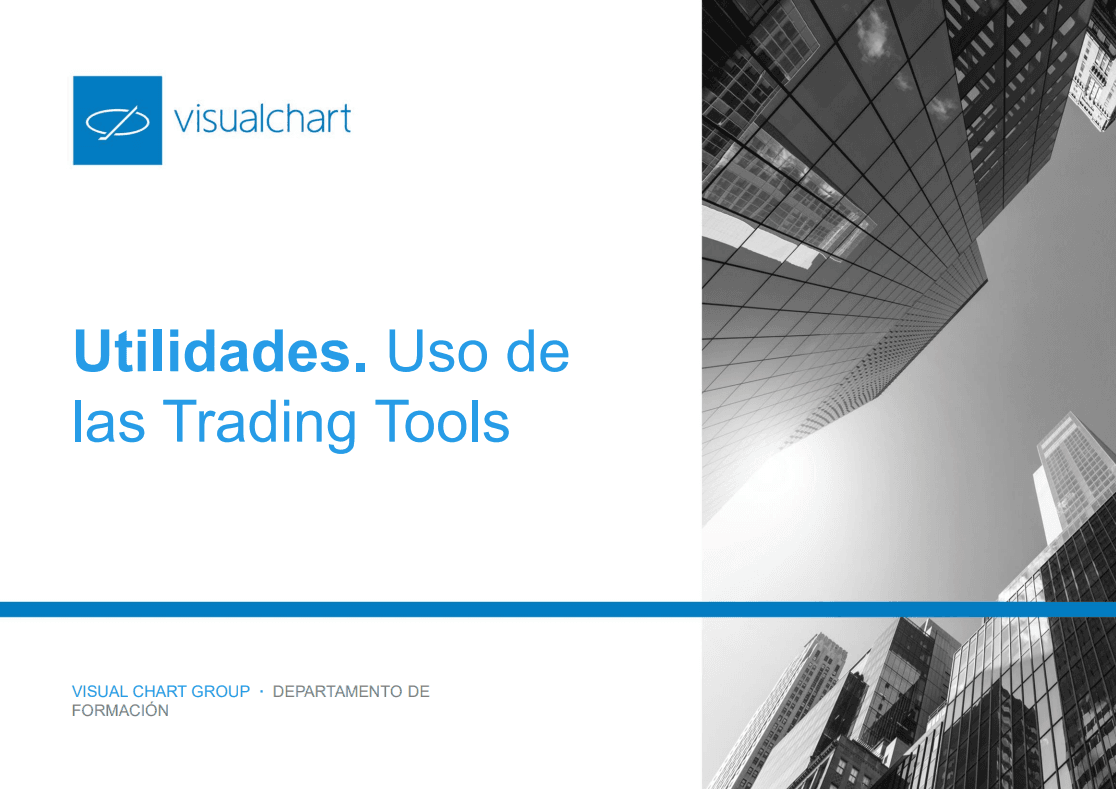 visualchart

Utilidades. Uso de las Trading Tools

VISUAL CHART GROUP · DEPARTAMENTO DE FORMACIÓN